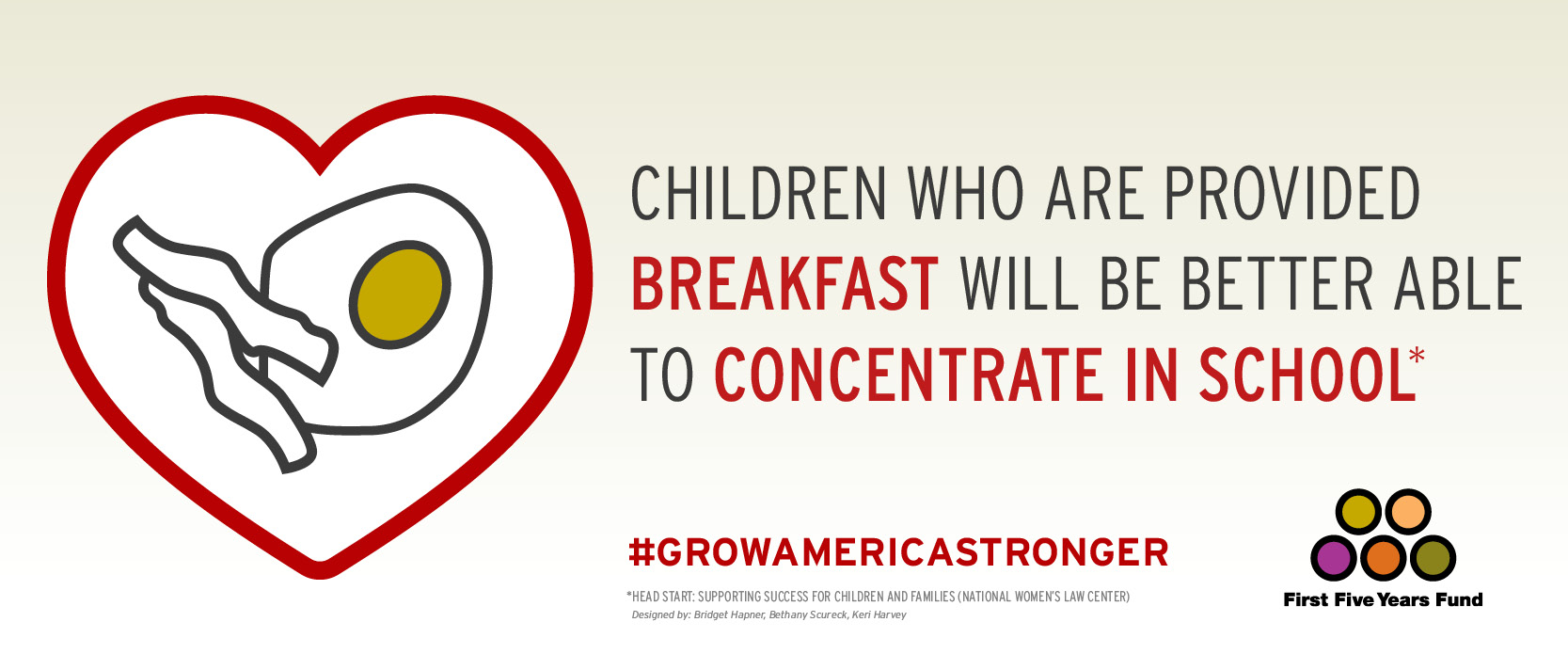 CHILDREN WHO ARE PROVIDED BREAKFAST WILL BE BETTER ABLE TO CONCENTRATE IN SCHOOL*

#GROWAMERICASTRONGER

*HEAD START: SUPPORTING SUCCESS FOR CHILDREN AND FAMILIES (NATIONAL WOMEN'S LAW CENTER)
Designed by: Bridget Hapner, Bethany Scureck, Keri Harvey

First Five Years Fund